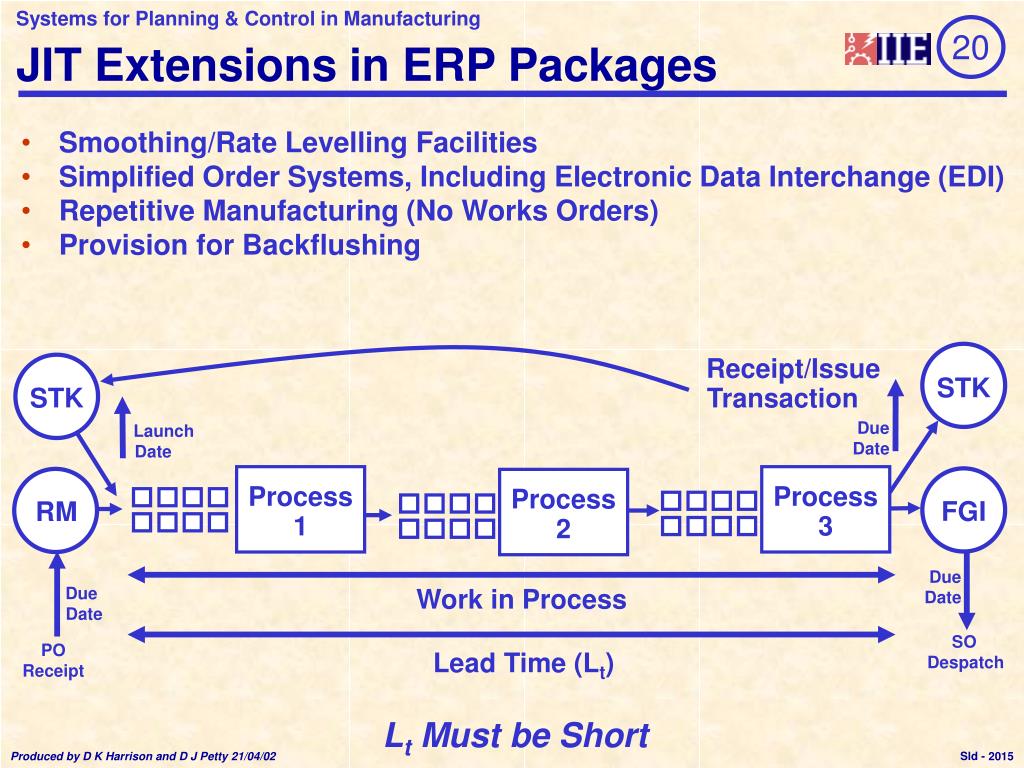 Systems for Planning & Control in Manufacturing

JIT Extensions in ERP Packages

IIE 20

• Smoothing/Rate Levelling Facilities
• Simplified Order Systems, Including Electronic Data Interchange (EDI)
• Repetitive Manufacturing (No Works Orders)
• Provision for Backflushing

STK

Receipt/Issue Transaction

STK

Launch Date

Due Date

RM

Process 1

Process 2

Process 3

FGI

Due Date

Work in Process

Due Date

PO Receipt

Lead Time ($L_t$)

SO Despatch

$L_t$ Must be Short

Produced by D K Harrison and D J Petty 21/04/02

Sld - 2015